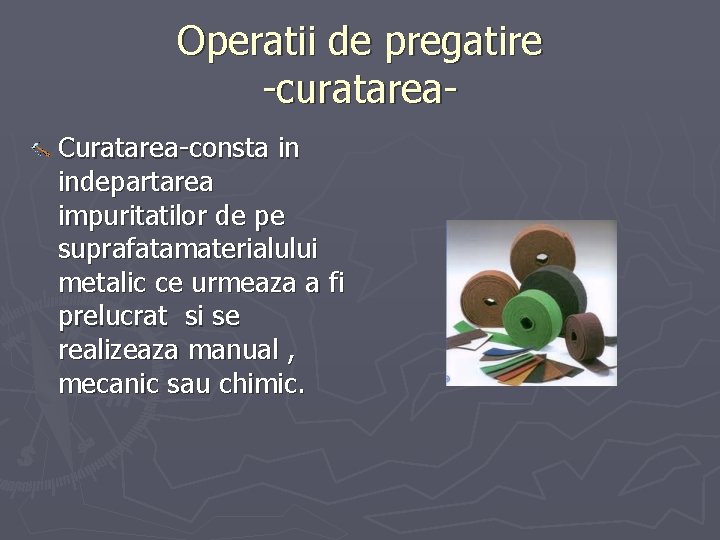 Operatii de pregatire
-curatarea-

Curatarea-consta in indepartarea impuritatilor de pe suprafatamaterialului metalic ce urmeaza a fi prelucrat si se realizeaza manual , mecanic sau chimic.